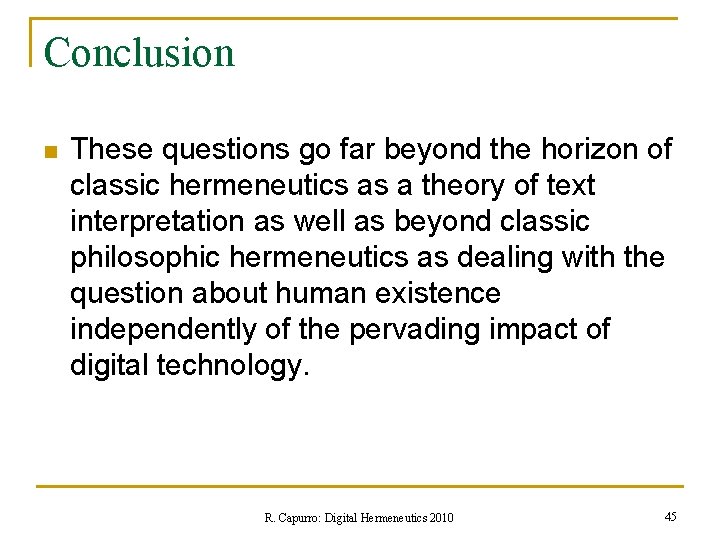 Conclusion

These questions go far beyond the horizon of classic hermeneutics as a theory of text interpretation as well as beyond classic philosophic hermeneutics as dealing with the question about human existence independently of the pervading impact of digital technology.

R. Capurro: Digital Hermeneutics 2010

45